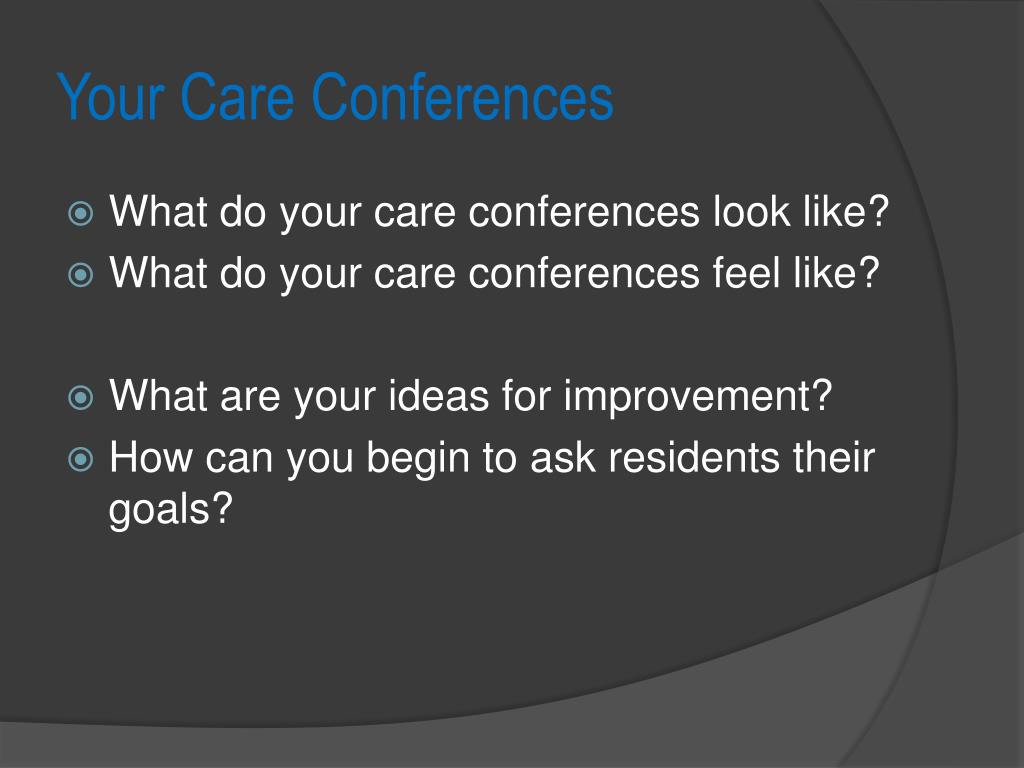 Your Care Conferences

What do your care conferences look like?
What do your care conferences feel like?

What are your ideas for improvement?
How can you begin to ask residents their goals?